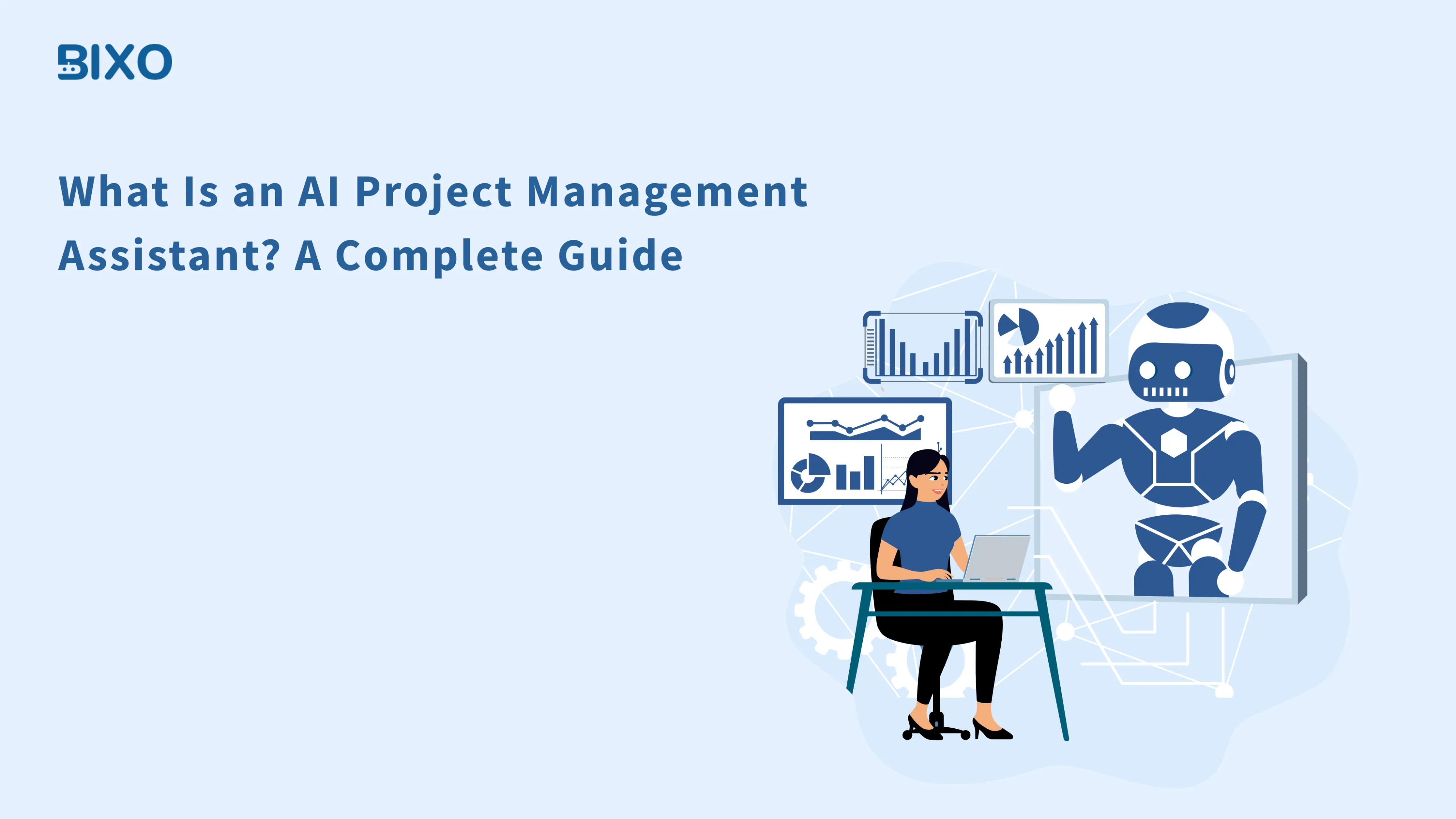 BIXO

What Is an AI Project Management Assistant? A Complete Guide